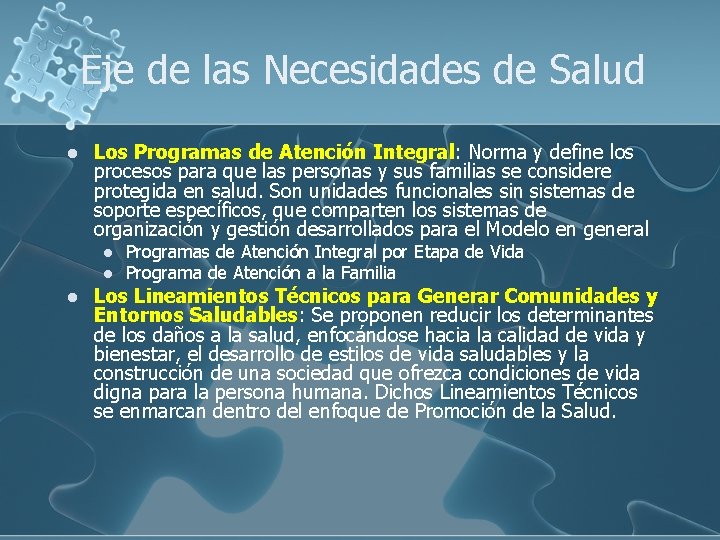 Eje de las Necesidades de Salud

- Los Programas de Atención Integral: Norma y define los procesos para que las personas y sus familias se considere protegida en salud. Son unidades funcionales sin sistemas de soporte específicos, que comparten los sistemas de organización y gestión desarrollados para el Modelo en general
  - Programas de Atención Integral por Etapa de Vida
  - Programa de Atención a la Familia
- Los Lineamientos Técnicos para Generar Comunidades y Entornos Saludables: Se proponen reducir los determinantes de los daños a la salud, enfocándose hacia la calidad de vida y bienestar, el desarrollo de estilos de vida saludables y la construcción de una sociedad que ofrezca condiciones de vida digna para la persona humana. Dichos Lineamientos Técnicos se enmarcan dentro del enfoque de Promoción de la Salud.